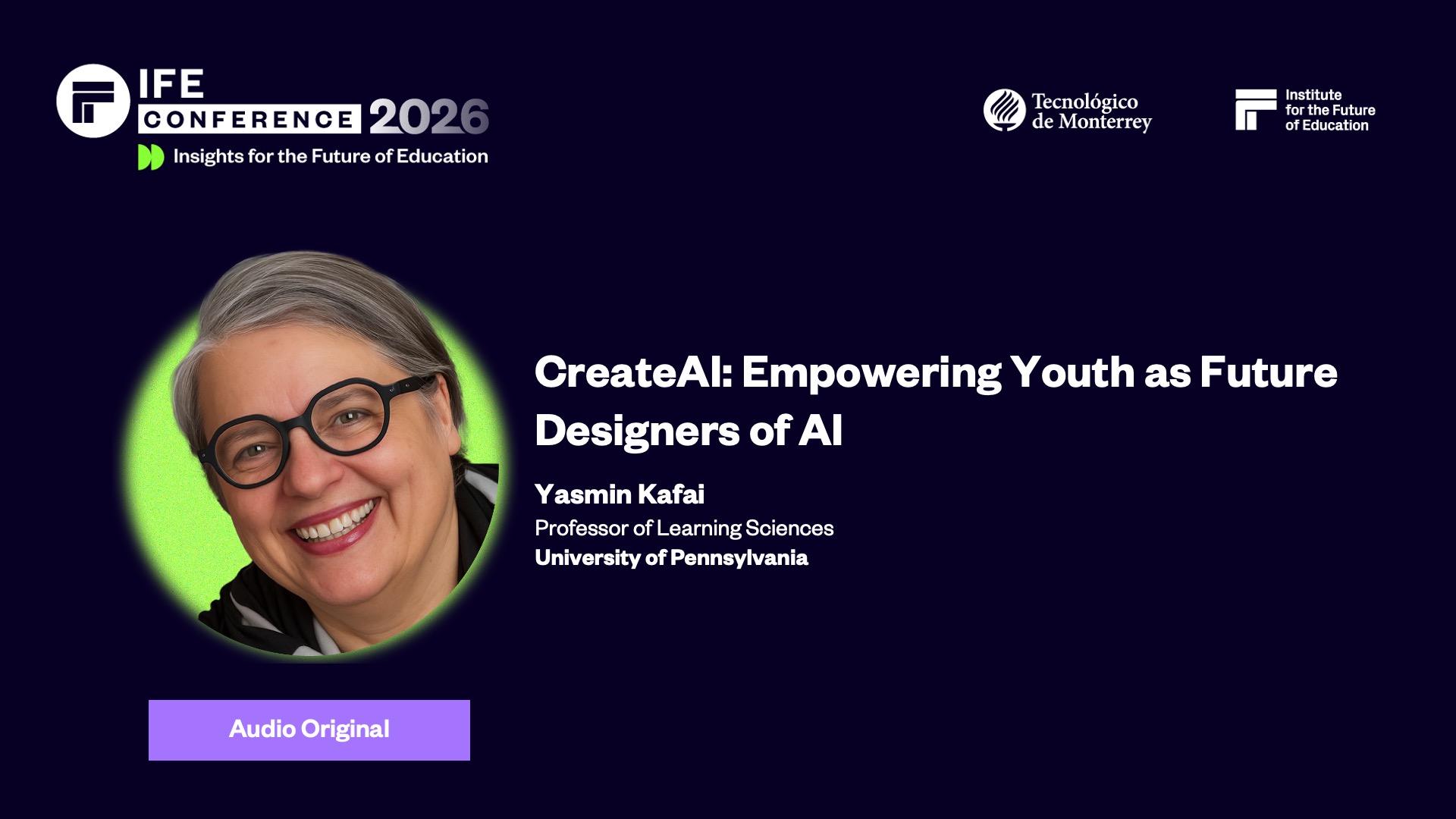 IFE CONFERENCE 2026
Insights for the Future of Education

Tecnológico de Monterrey

Institute for the Future of Education

CreateAI: Empowering Youth as Future Designers of AI

Yasmin Kafai
Professor of Learning Sciences
University of Pennsylvania

Audio Original